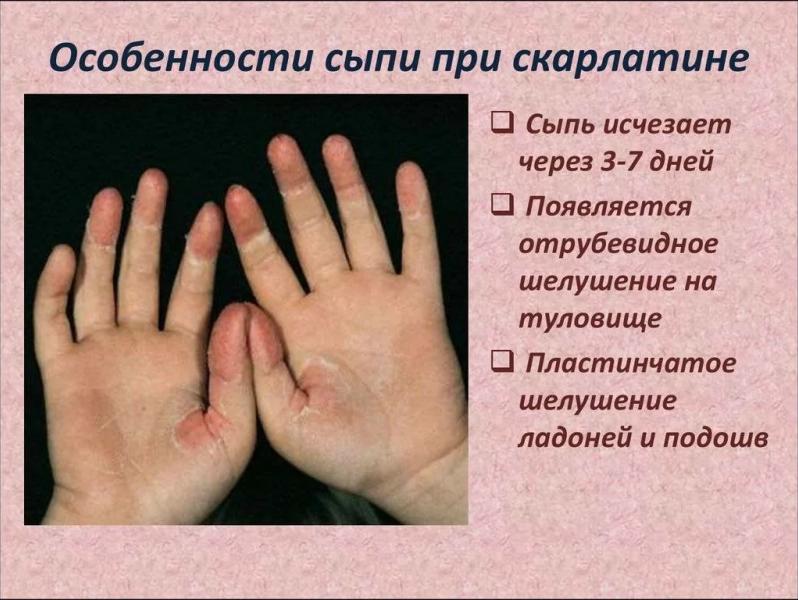 Особенности сыпи при скарлатине

❑ Сыпь исчезает через 3-7 дней

❑ Появляется отрубевидное шелушение на туловище

❑ Пластинчатое шелушение ладоней и подошв